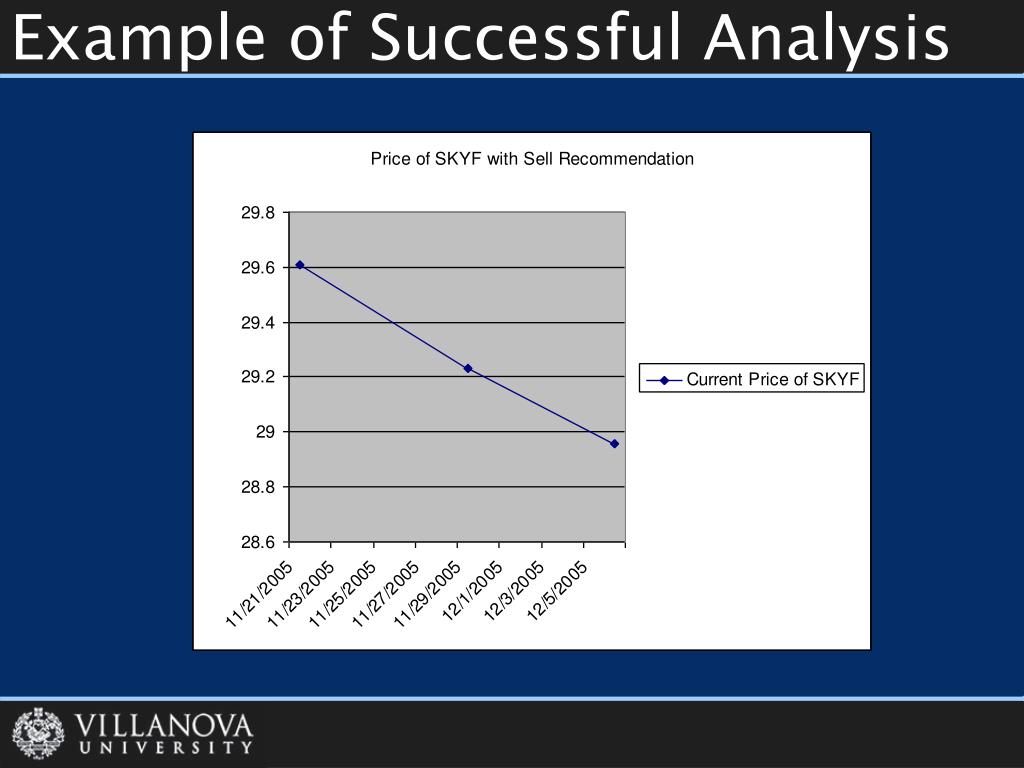 Example of Successful Analysis

Price of SKYF with Sell Recommendation

29.8
29.6
29.4
29.2
29
28.8
28.6

11/21/2005
11/23/2005
11/25/2005
11/27/2005
11/29/2005
12/1/2005
12/3/2005
12/5/2005

Current Price of SKYF

VILLANOVA
UNIVERSITY